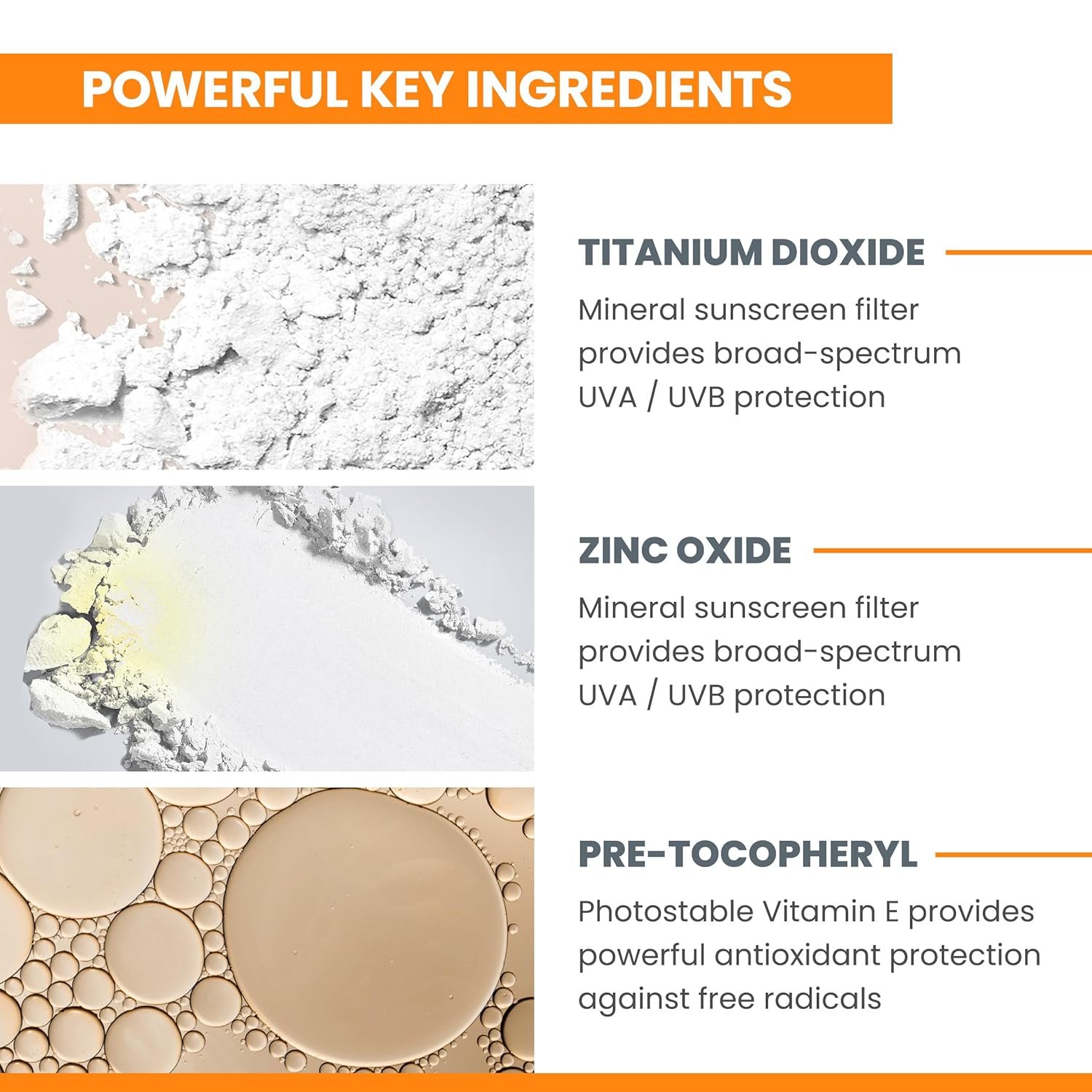 POWERFUL KEY INGREDIENTS

TITANIUM DIOXIDE

Mineral sunscreen filter provides broad-spectrum UVA / UVB protection

ZINC OXIDE

Mineral sunscreen filter provides broad-spectrum UVA / UVB protection

PRE-TOCOPHERYL

Photostable Vitamin E provides powerful antioxidant protection against free radicals